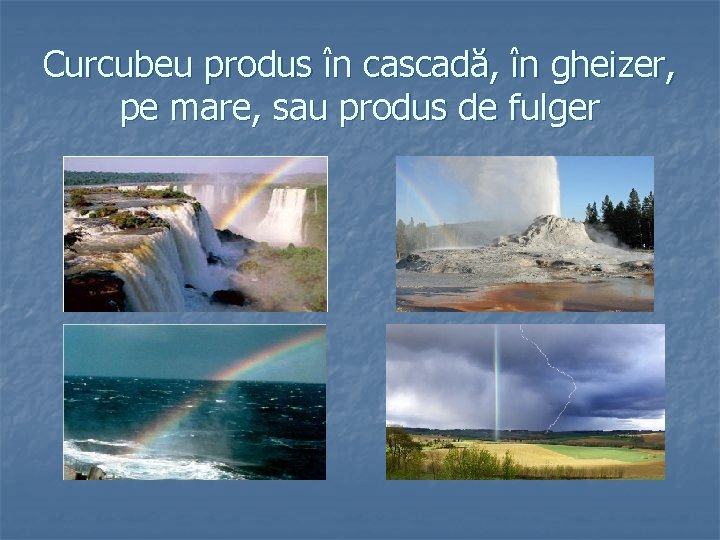 Curcubeu produs în cascadă, în gheizer, pe mare, sau produs de fulger